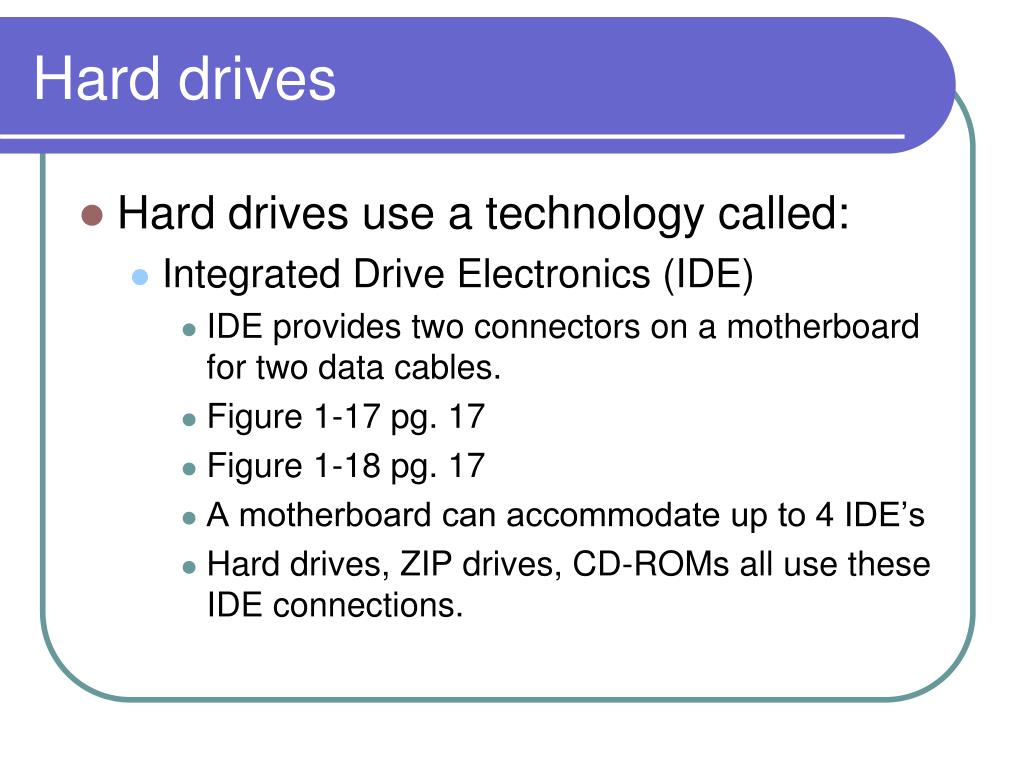 Hard drives

Hard drives use a technology called:

Integrated Drive Electronics (IDE)

IDE provides two connectors on a motherboard for two data cables.

Figure 1-17 pg. 17

Figure 1-18 pg. 17

A motherboard can accommodate up to 4 IDE’s

Hard drives, ZIP drives, CD-ROMs all use these IDE connections.